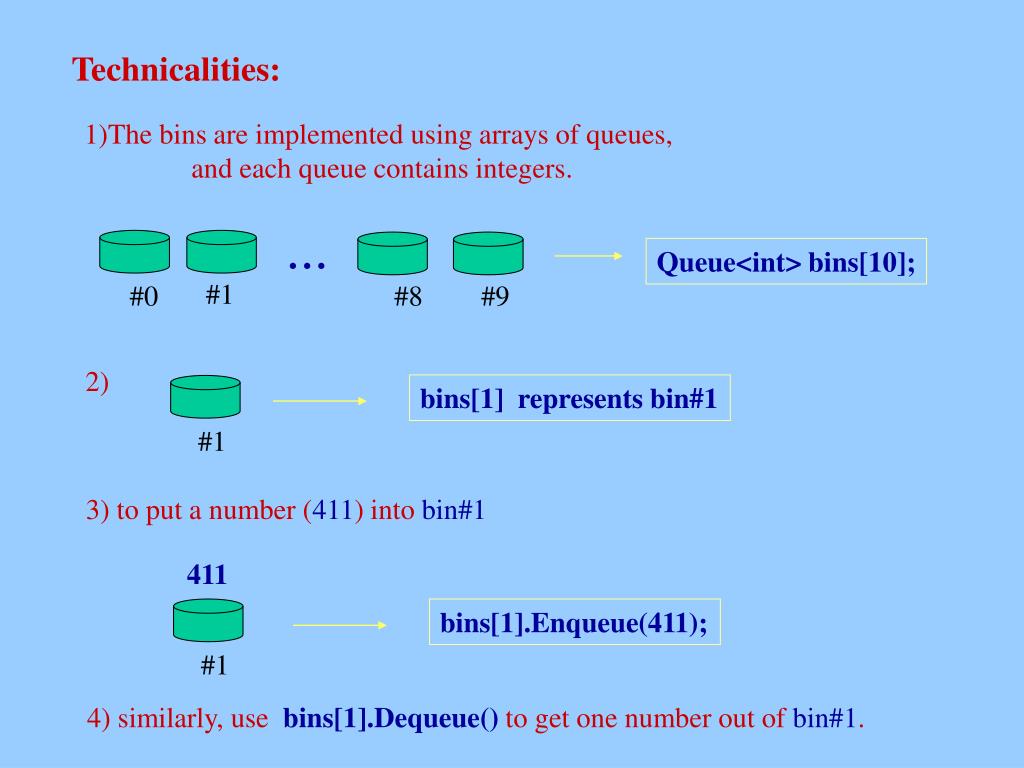 Technicalities:

1)The bins are implemented using arrays of queues, and each queue contains integers.

…

#0 #1 #8 #9

Queue<int> bins[10];

2)

#1

bins[1] represents bin#1

3) to put a number (411) into bin#1

411

#1

bins[1].Enqueue(411);

4) similarly, use bins[1].Dequeue() to get one number out of bin#1.